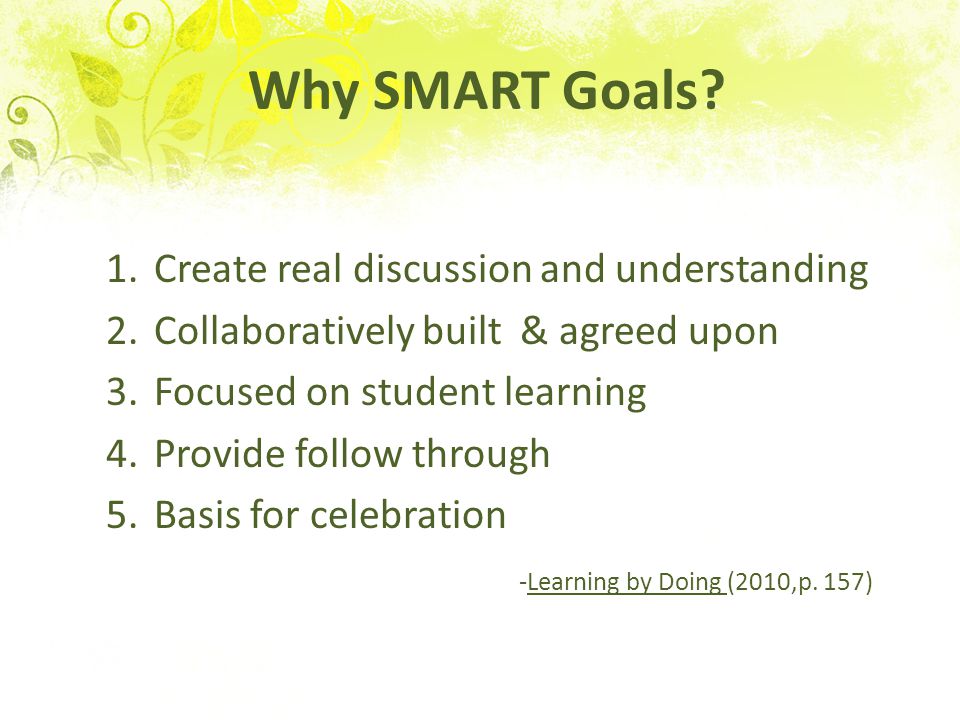 Why SMART Goals?

1. Create real discussion and understanding
2. Collaboratively built & agreed upon
3. Focused on student learning
4. Provide follow through
5. Basis for celebration

-Learning by Doing (2010,p. 157)